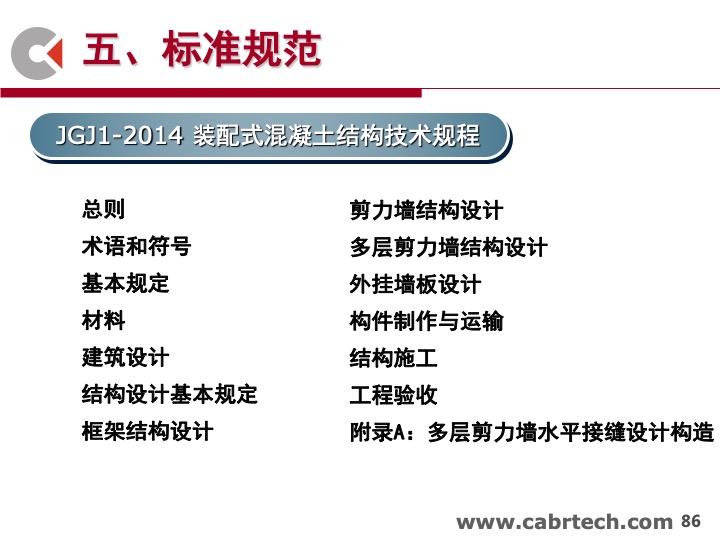 五、标准规范

JGJ1-2014 装配式混凝土结构技术规程

总则
术语和符号
基本规定
材料
建筑设计
结构设计基本规定
框架结构设计

剪力墙结构设计
多层剪力墙结构设计
外挂墙板设计
构件制作与运输
结构施工
工程验收
附录A：多层剪力墙水平接缝设计构造

www.cabrtech.com 86